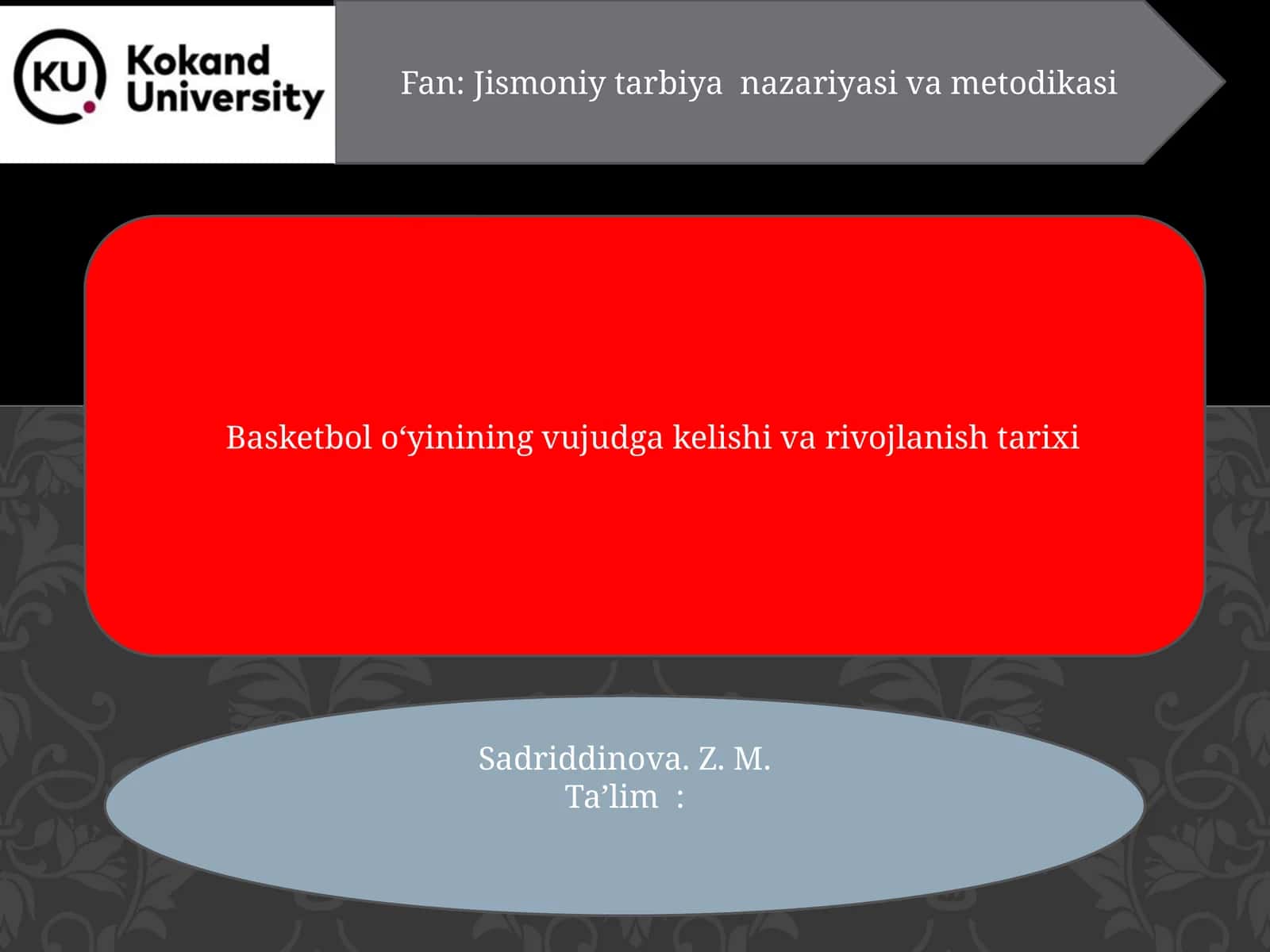 KU Kokand University

Fan: Jismoniy tarbiya nazariyasi va metodikasi

Basketbol o‘yinining vujudga kelishi va rivojlanish tarixi

Sadriddinova. Z. M.
Ta’lim :